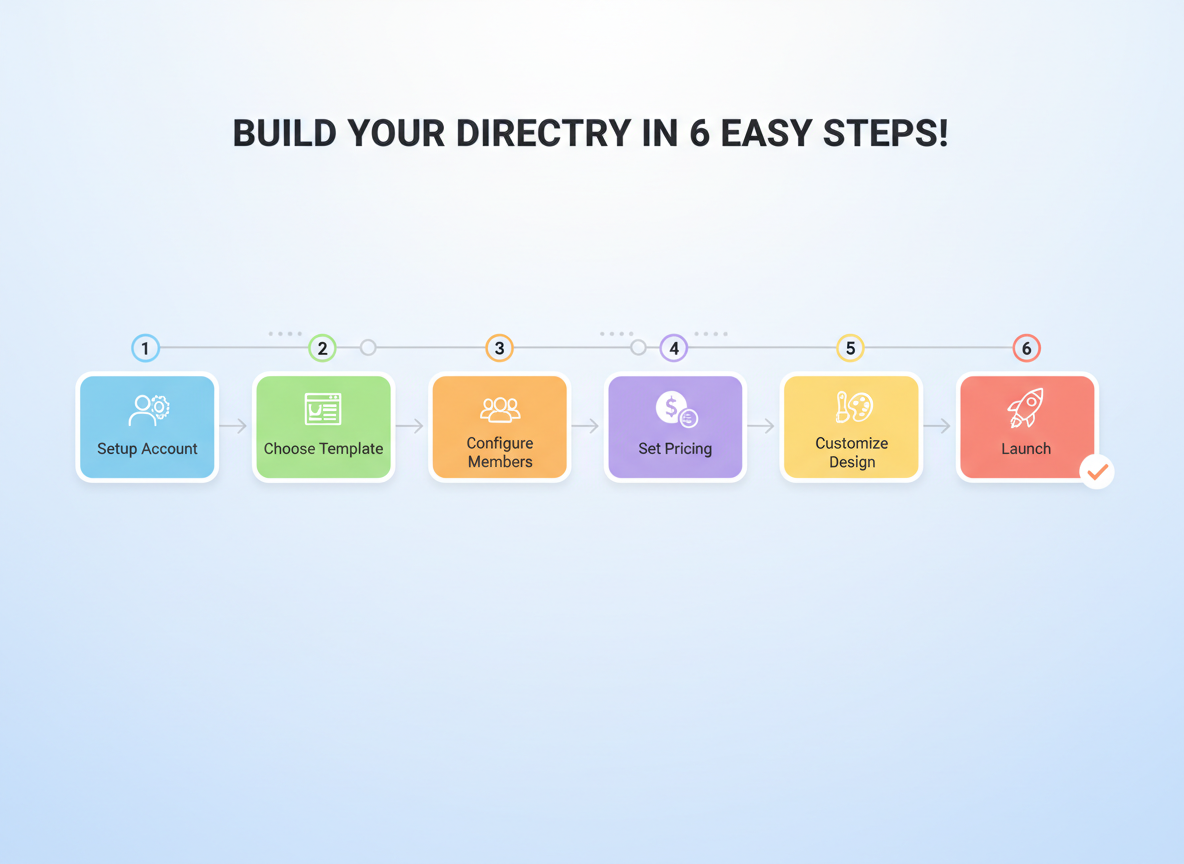 BUILD YOUR DIRECTRY IN 6 EASY STEPS!

1
Setup Account

2
Choose Template

3
Configure Members

4
Set Pricing

5
Customize Design

6
Launch